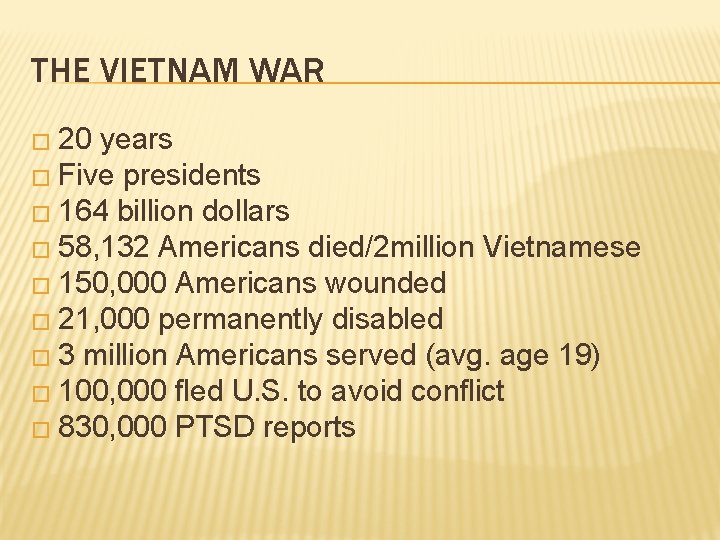 THE VIETNAM WAR

□ 20 years
□ Five presidents
□ 164 billion dollars
□ 58,132 Americans died/2million Vietnamese
□ 150,000 Americans wounded
□ 21,000 permanently disabled
□ 3 million Americans served (avg. age 19)
□ 100,000 fled U.S. to avoid conflict
□ 830,000 PTSD reports